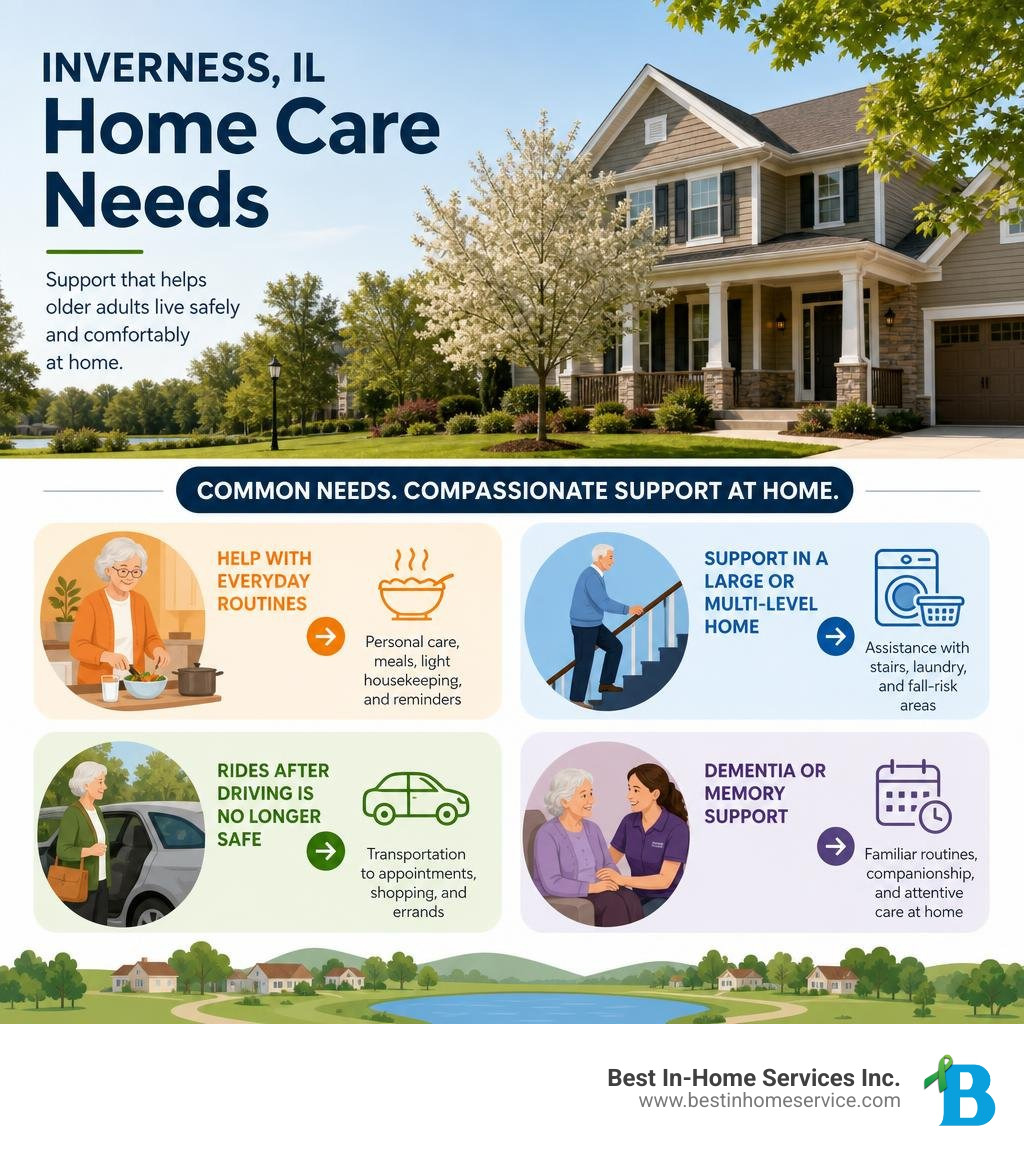 INVERNESS, IL
Home Care Needs

Support that helps older adults live safely and comfortably at home.

COMMON NEEDS. COMPASSIONATE SUPPORT AT HOME.

HELP WITH EVERYDAY ROUTINES

Personal care, meals, light housekeeping, and reminders

SUPPORT IN A LARGE OR MULTI-LEVEL HOME

Assistance with stairs, laundry, and fall-risk areas

RIDES AFTER DRIVING IS NO LONGER SAFE

Transportation to appointments, shopping, and errands

DEMENTIA OR MEMORY SUPPORT

Familiar routines, companionship, and attentive care at home

Best In-Home Services Inc.
www.bestinhomeservice.com
B